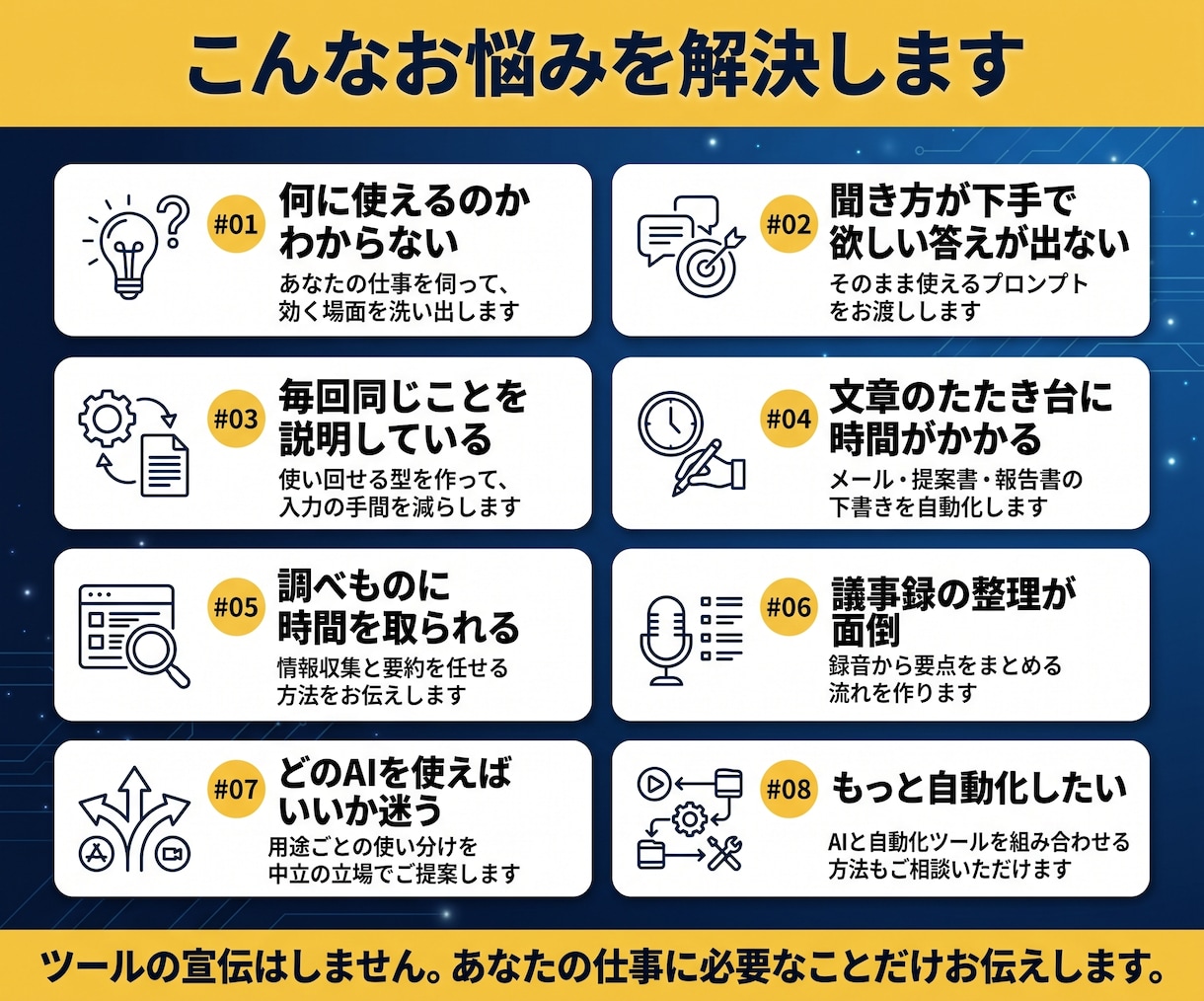 こんなお悩みを解決します

#01
何に使えるのかわからない
あなたの仕事を伺って、効く場面を洗い出します

#02
聞き方が下手で欲しい答えが出ない
そのまま使えるプロンプトをお渡しします

#03
毎回同じことを説明している
使い回せる型を作って、入力の手間を減らします

#04
文章のたたき台に時間がかかる
メール・提案書・報告書の下書きを自動化します

#05
調べものに時間を取られる
情報収集と要約を任せる方法をお伝えします

#06
議事録の整理が面倒
録音から要点をまとめる流れを作ります

#07
どのAIを使えばいいか迷う
用途ごとの使い分けを中立の立場でご提案します

#08
もっと自動化したい
AIと自動化ツールを組み合わせる方法もご相談いただけます

ツールの宣伝はしません。あなたの仕事に必要なことだけお伝えします。